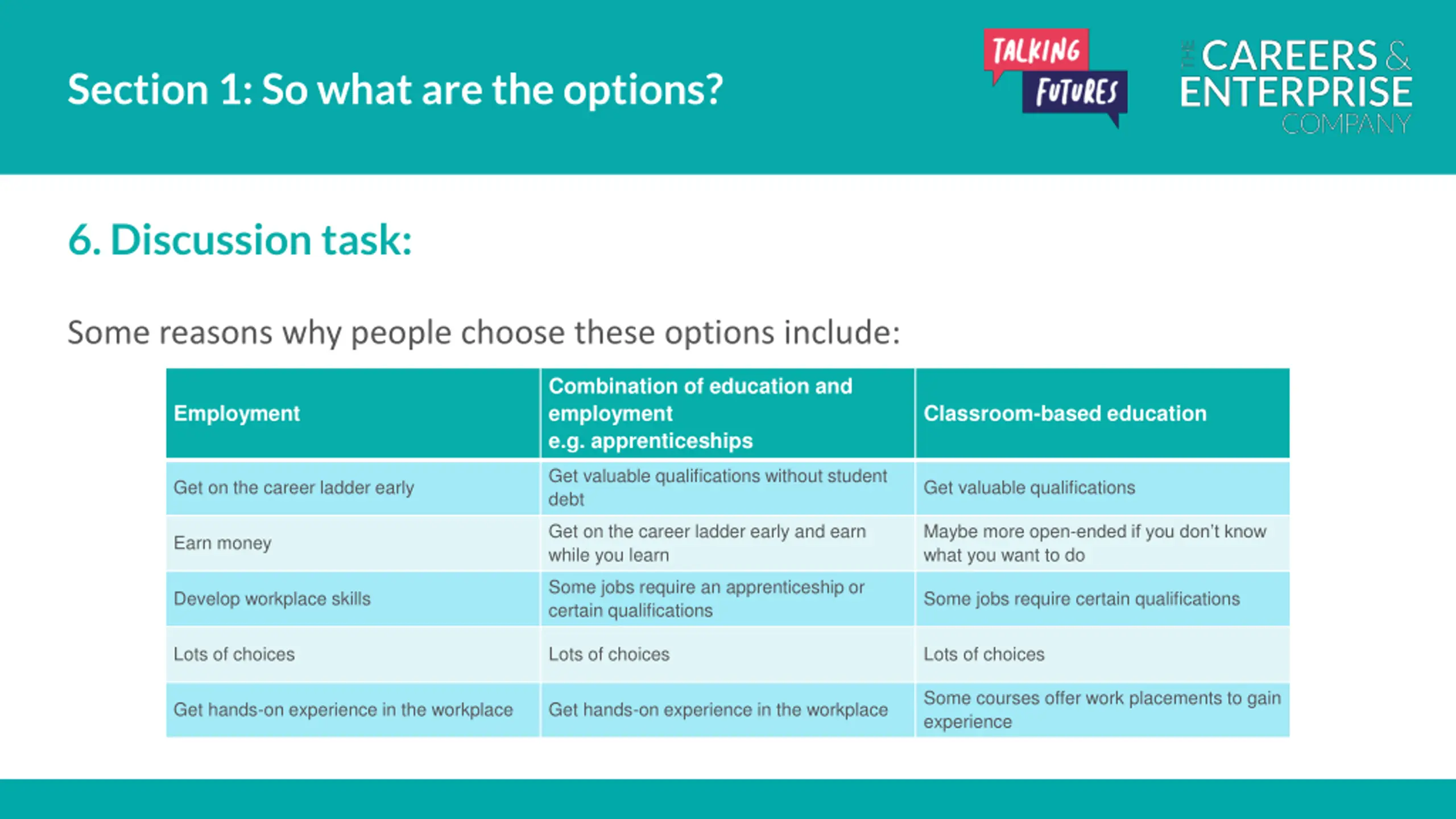 Section 1: So what are the options?

TALKING FUTURES

THE CAREERS & ENTERPRISE COMPANY

6. Discussion task:

Some reasons why people choose these options include:

| Employment | Combination of education and employment e.g. apprenticeships | Classroom-based education |
|---|---|---|
| Get on the career ladder early | Get valuable qualifications without student debt | Get valuable qualifications |
| Earn money | Get on the career ladder early and earn while you learn | Maybe more open-ended if you don't know what you want to do |
| Develop workplace skills | Some jobs require an apprenticeship or certain qualifications | Some jobs require certain qualifications |
| Lots of choices | Lots of choices | Lots of choices |
| Get hands-on experience in the workplace | Get hands-on experience in the workplace | Some courses offer work placements to gain experience |